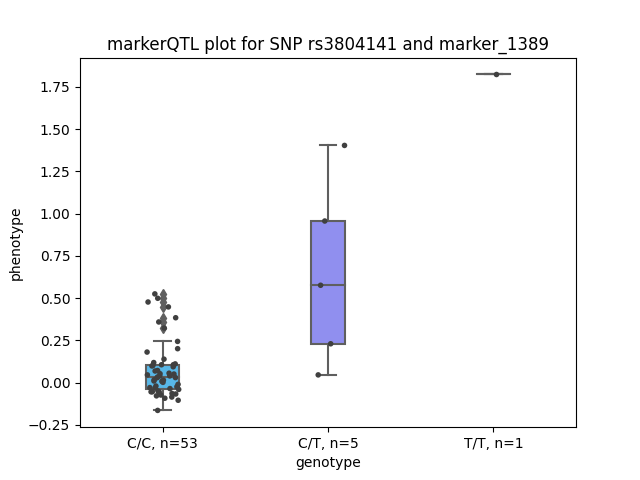 markerQTL plot for SNP rs3804141 and marker_1389

phenotype

1.75
1.50
1.25
1.00
0.75
0.50
0.25
0.00
−0.25

C/C, n=53
C/T, n=5
T/T, n=1

genotype